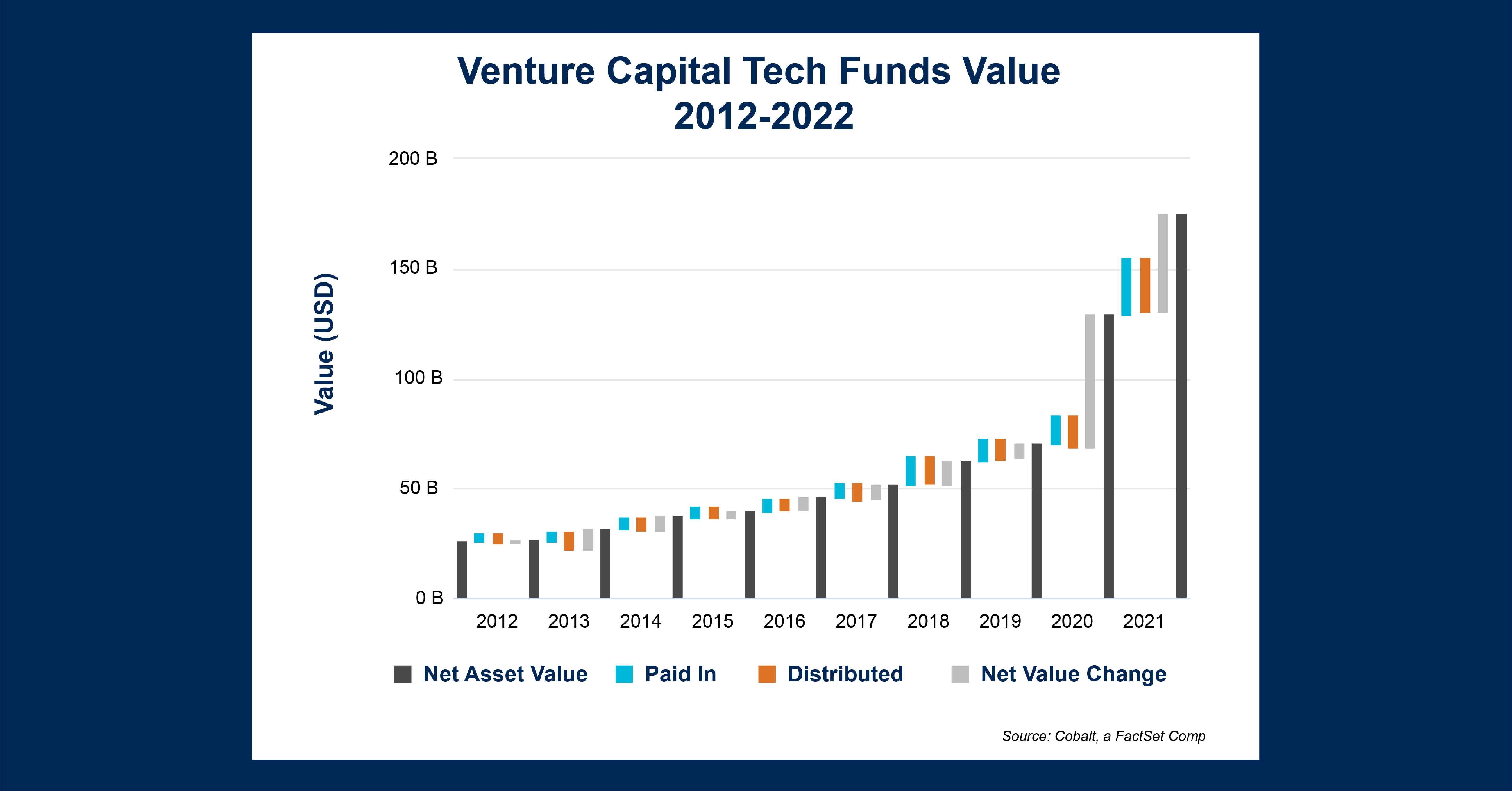 Venture Capital Tech Funds Value
2012-2022

Value (USD)

200 B
150 B
100 B
50 B
0 B

2012
2013
2014
2015
2016
2017
2018
2019
2020
2021

Net Asset Value
Paid In
Distributed
Net Value Change

Source: Cobalt, a FactSet Comp